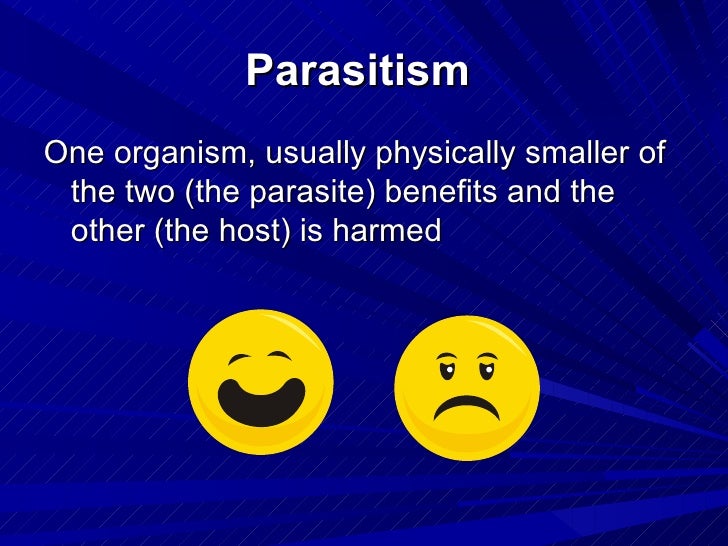 Parasitism

One organism, usually physically smaller of the two (the parasite) benefits and the other (the host) is harmed